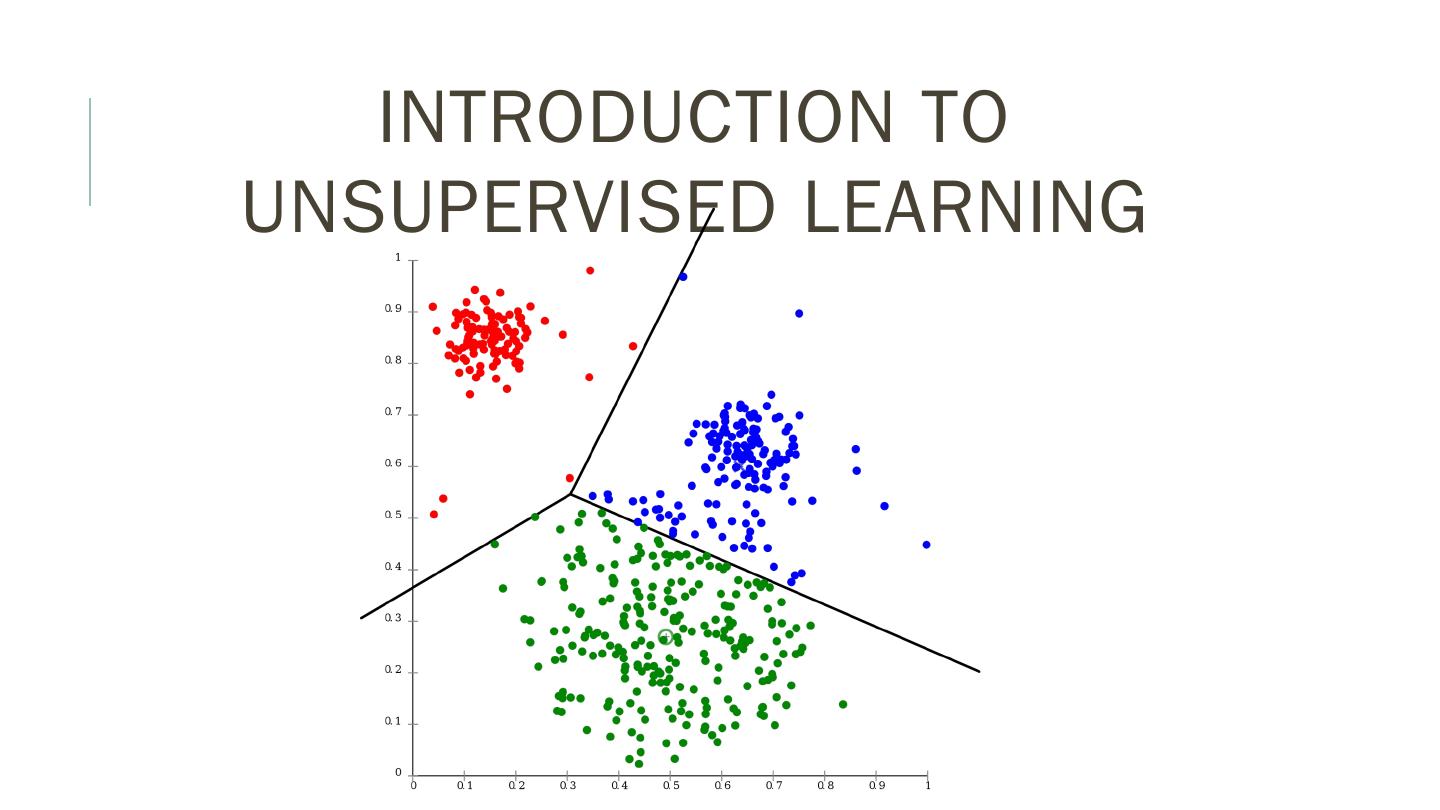 INTRODUCTION TO UNSUPERVISED LEARNING

1
0.9
0.8
0.7
0.6
0.5
0.4
0.3
0.2
0.1
0
0 0.1 0.2 0.3 0.4 0.5 0.6 0.7 0.8 0.9 1